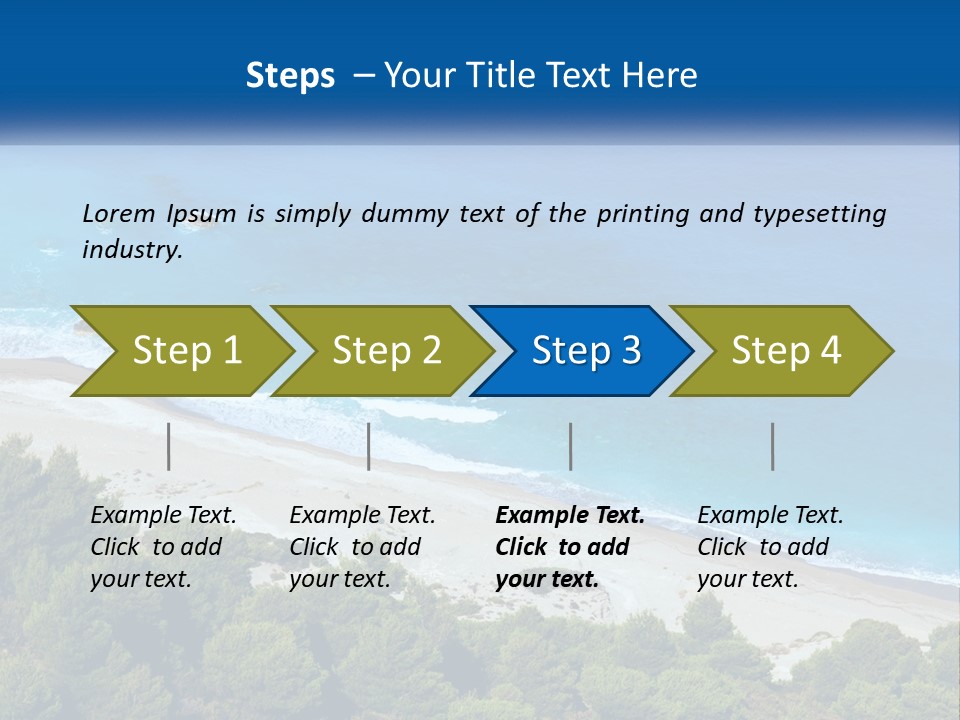 Steps – Your Title Text Here

Lorem Ipsum is simply dummy text of the printing and typesetting industry.

Step 1

Step 2

Step 3

Step 4

Example Text. Click to add your text.

Example Text. Click to add your text.

Example Text. Click to add your text.

Example Text. Click to add your text.